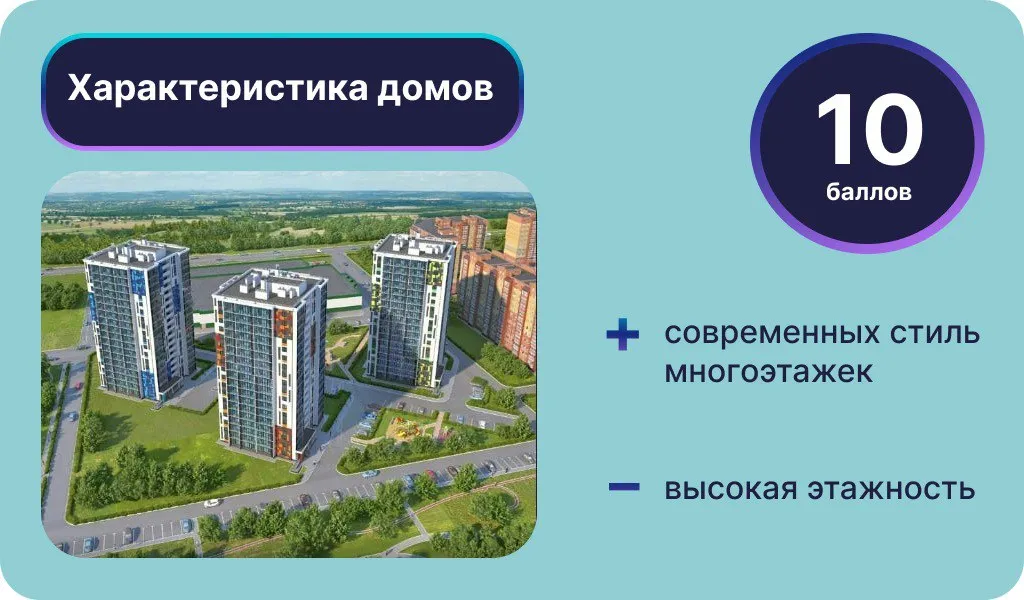 Характеристика домов

10
баллов

+ современных стиль многоэтажек

− высокая этажность